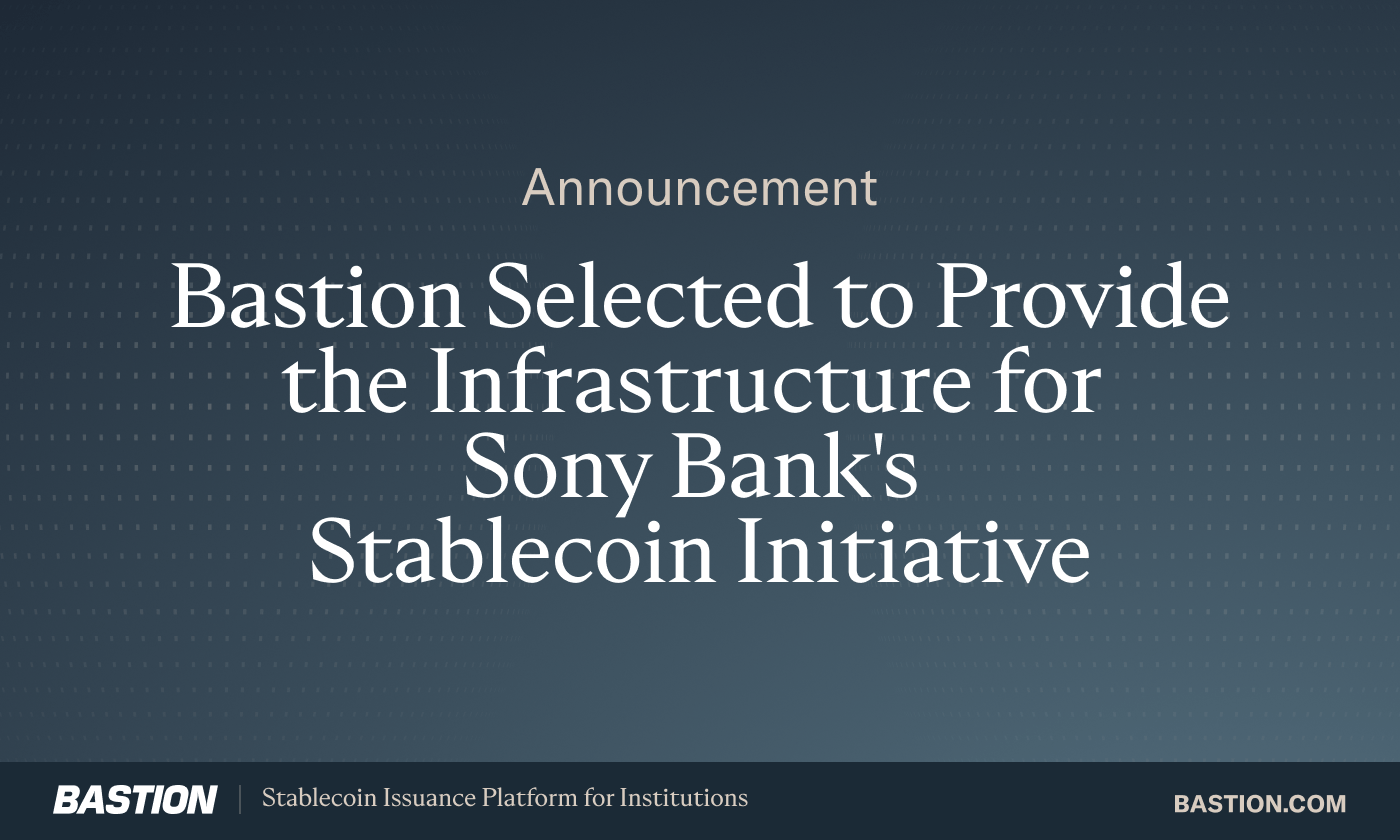 Announcement

Bastion Selected to Provide the Infrastructure for Sony Bank's Stablecoin Initiative

BASTION | Stablecoin Issuance Platform for Institutions

BASTION.COM